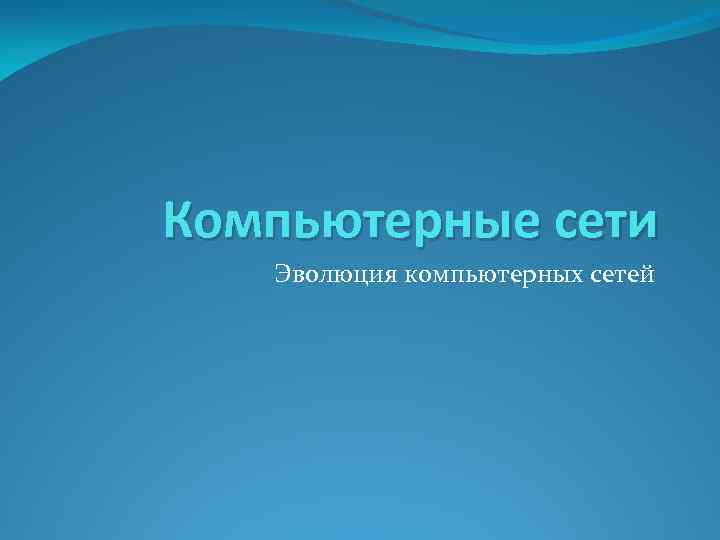 Компьютерные сети

Эволюция компьютерных сетей